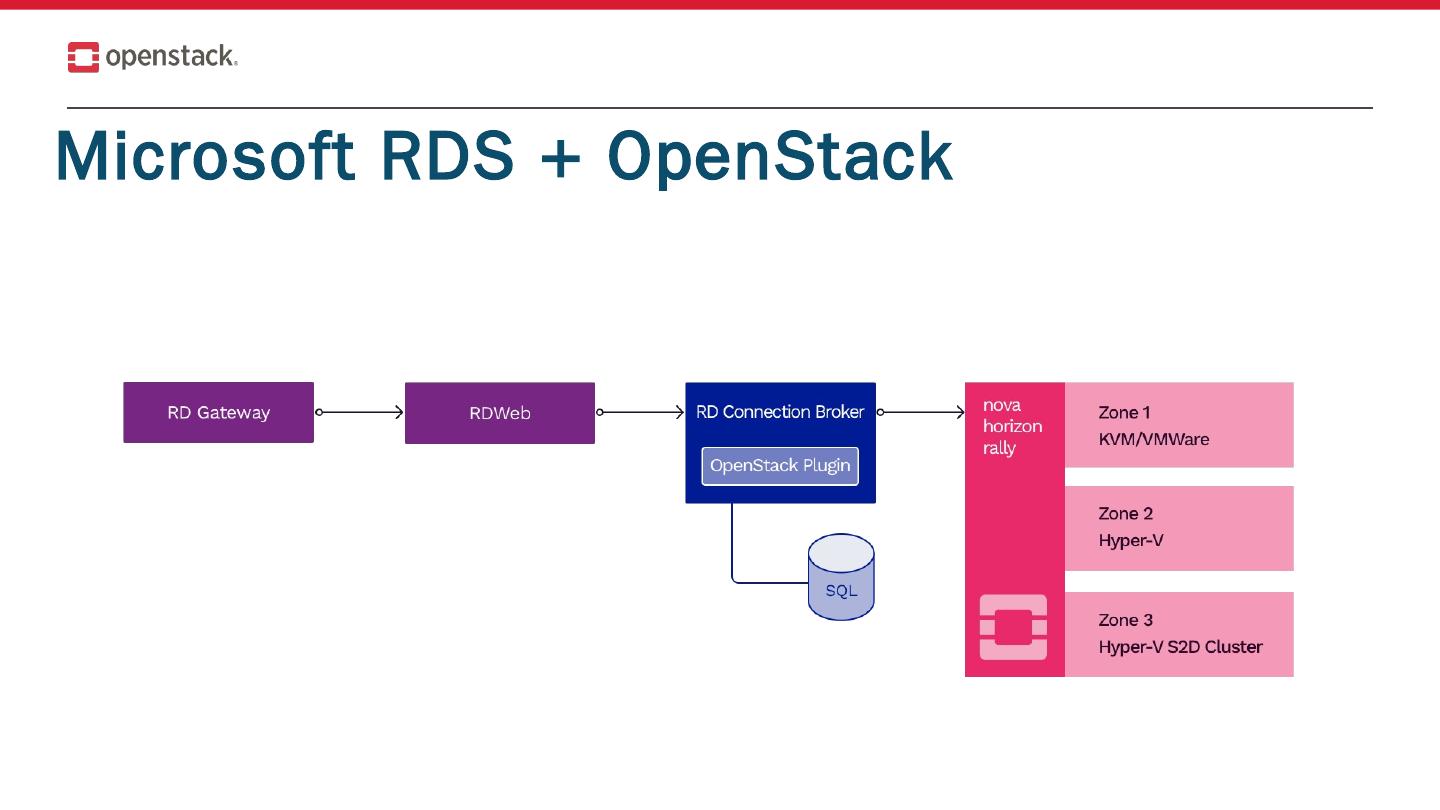 openstack.

Microsoft RDS + OpenStack

RD Gateway

RDWeb

RD Connection Broker

OpenStack Plugin

SQL

nova
horizon
rally

Zone 1
KVM/VMWare

Zone 2
Hyper-V

Zone 3
Hyper-V S2D Cluster